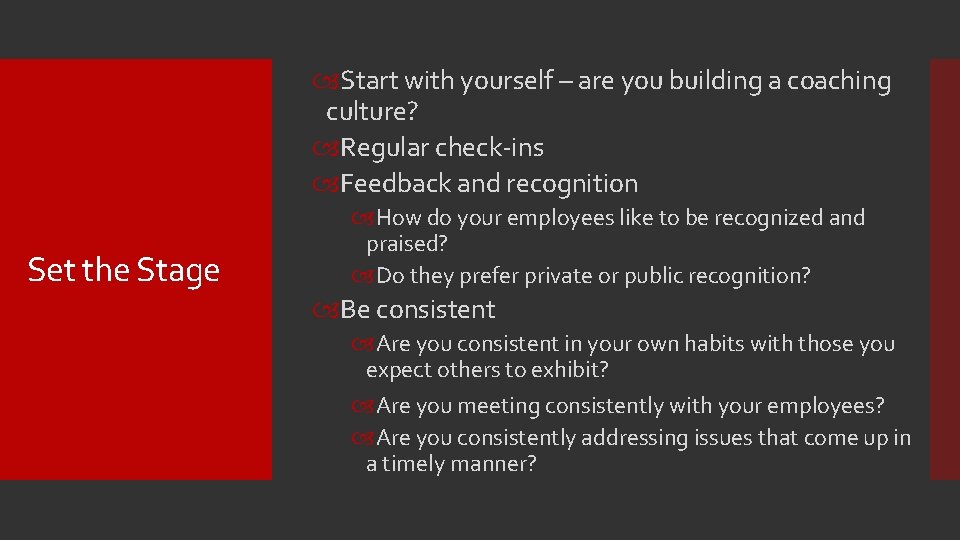 Set the Stage

Start with yourself – are you building a coaching culture?

Regular check-ins

Feedback and recognition

How do your employees like to be recognized and praised?

Do they prefer private or public recognition?

Be consistent

Are you consistent in your own habits with those you expect others to exhibit?

Are you meeting consistently with your employees?

Are you consistently addressing issues that come up in a timely manner?